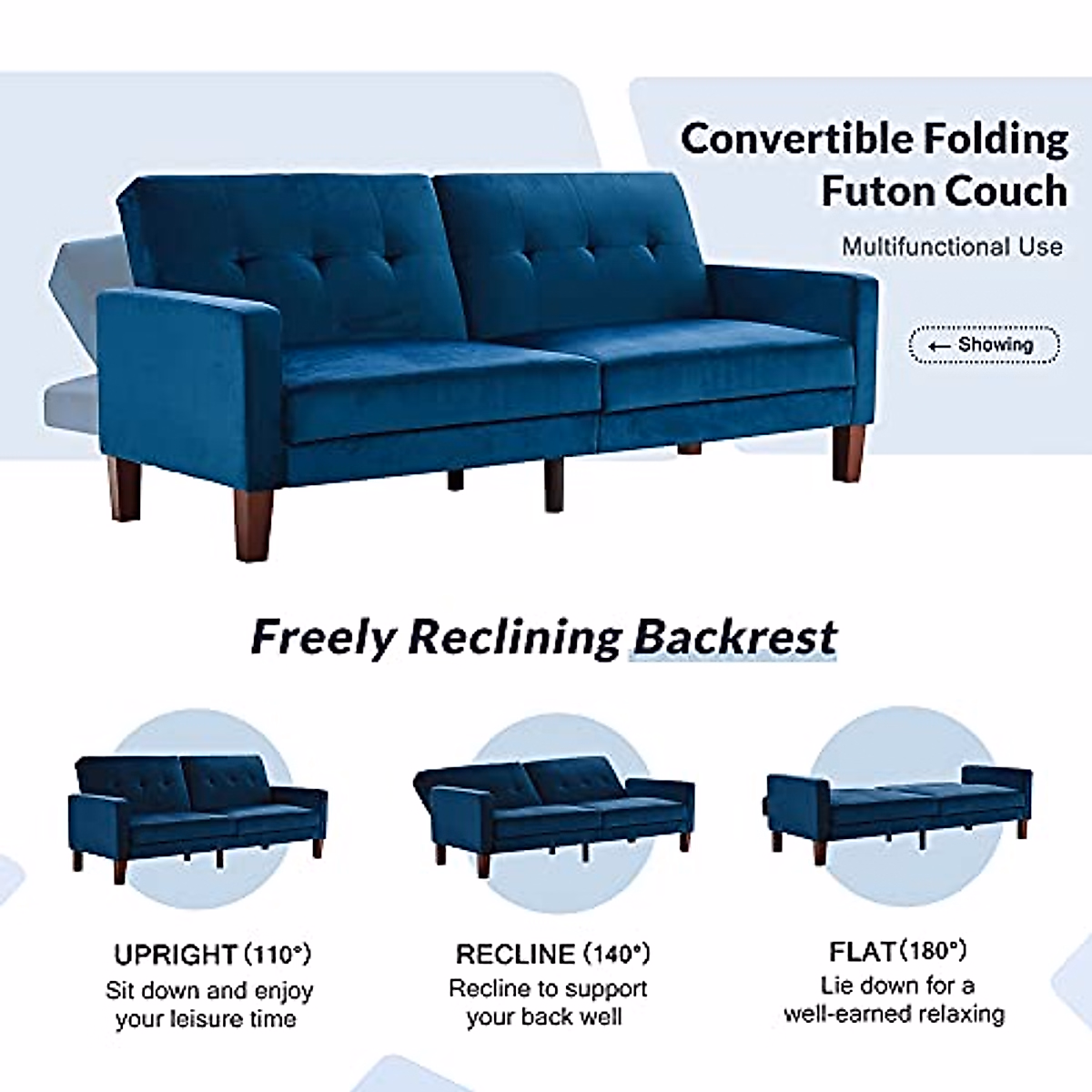 Convertible Folding Futon Couch

Multifunctional Use

← Showing

Freely Reclining Backrest

UPRIGHT (110°)
Sit down and enjoy your leisure time

RECLINE (140°)
Recline to support your back well

FLAT (180°)
Lie down for a well-earned relaxing